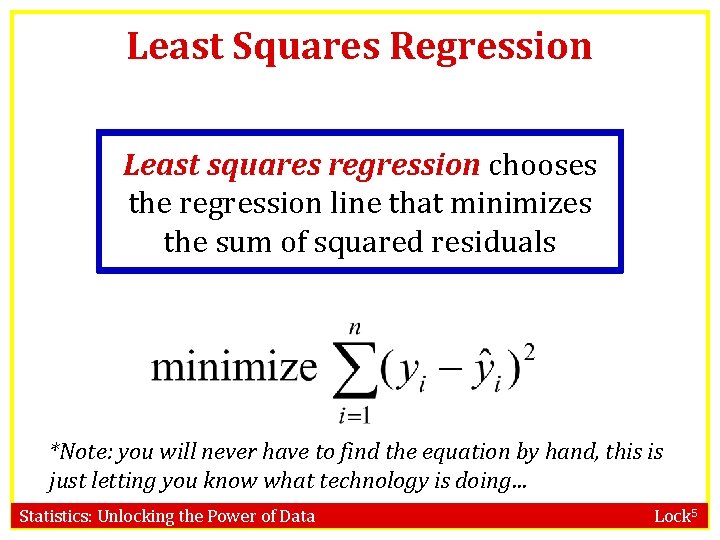 Least Squares Regression

Least squares regression chooses the regression line that minimizes the sum of squared residuals

minimize $\sum_{i=1}^{n}(y_i - \hat{y}_i)^2$

*Note: you will never have to find the equation by hand, this is just letting you know what technology is doing…

Statistics: Unlocking the Power of Data

Lock$^5$